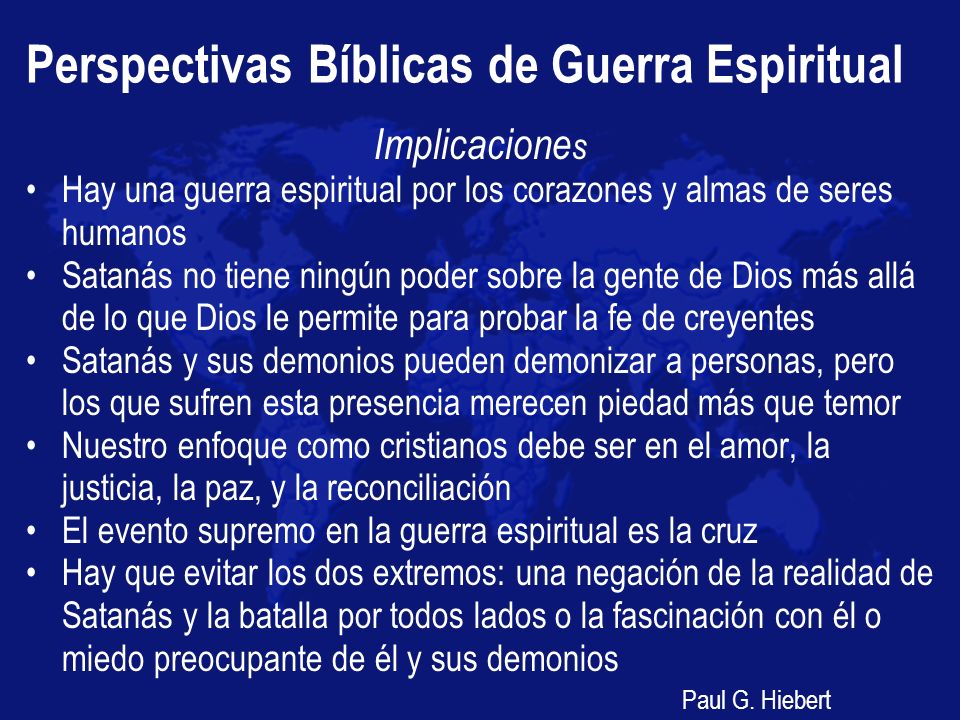 Perspectivas Bíblicas de Guerra Espiritual

Implicaciones

• Hay una guerra espiritual por los corazones y almas de seres humanos
• Satanás no tiene ningún poder sobre la gente de Dios más allá de lo que Dios le permite para probar la fe de creyentes
• Satanás y sus demonios pueden demonizar a personas, pero los que sufren esta presencia merecen piedad más que temor
• Nuestro enfoque como cristianos debe ser en el amor, la justicia, la paz, y la reconciliación
• El evento supremo en la guerra espiritual es la cruz
• Hay que evitar los dos extremos: una negación de la realidad de Satanás y la batalla por todos lados o la fascinación con él o miedo preocupante de él y sus demonios

Paul G. Hiebert